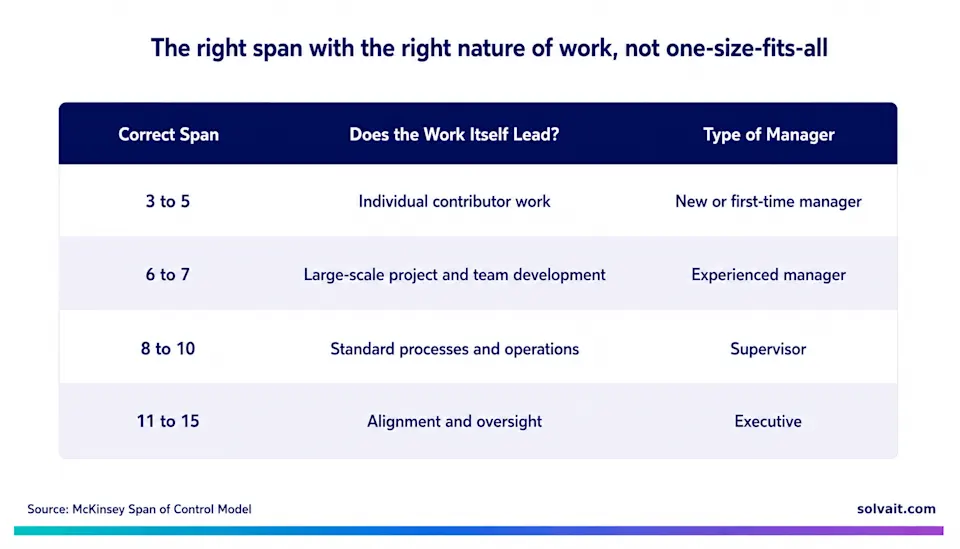 The right span with the right nature of work, not one-size-fits-all

| Correct Span | Does the Work Itself Lead? | Type of Manager |
|---|---|---|
| 3 to 5 | Individual contributor work | New or first-time manager |
| 6 to 7 | Large-scale project and team development | Experienced manager |
| 8 to 10 | Standard processes and operations | Supervisor |
| 11 to 15 | Alignment and oversight | Executive |

Source: McKinsey Span of Control Model

solvait.com